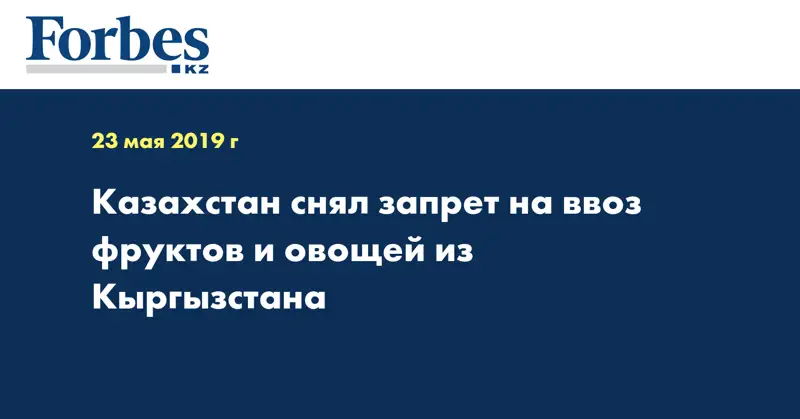 Forbes
KZ

23 мая 2019 г

Казахстан снял запрет на ввоз фруктов и овощей из Кыргызстана